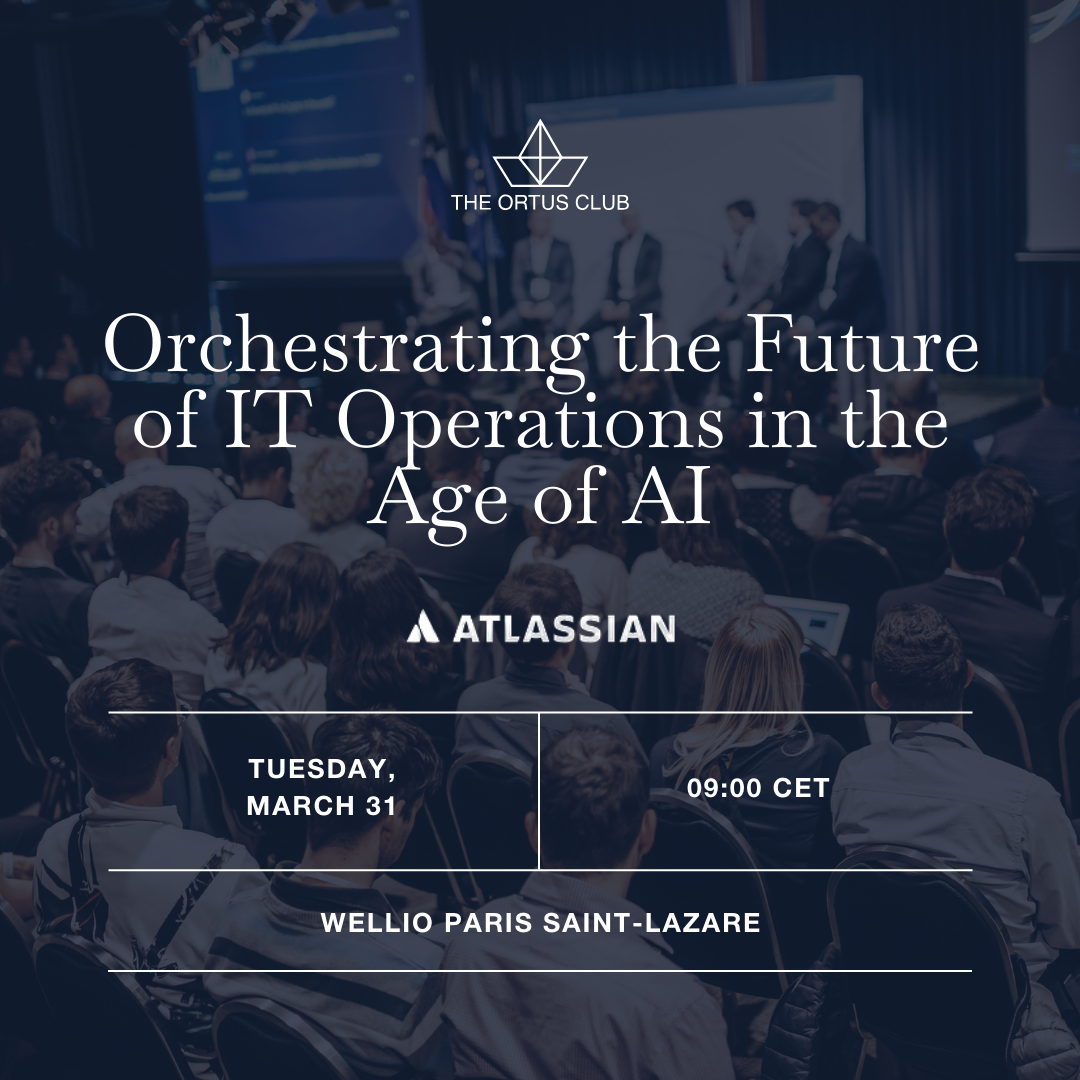 THE ORTUS CLUB

Orchestrating the Future of IT Operations in the Age of AI

ATLASSIAN

| TUESDAY, MARCH 31 | 09:00 CET |
|---|---|

WELLIO PARIS SAINT-LAZARE